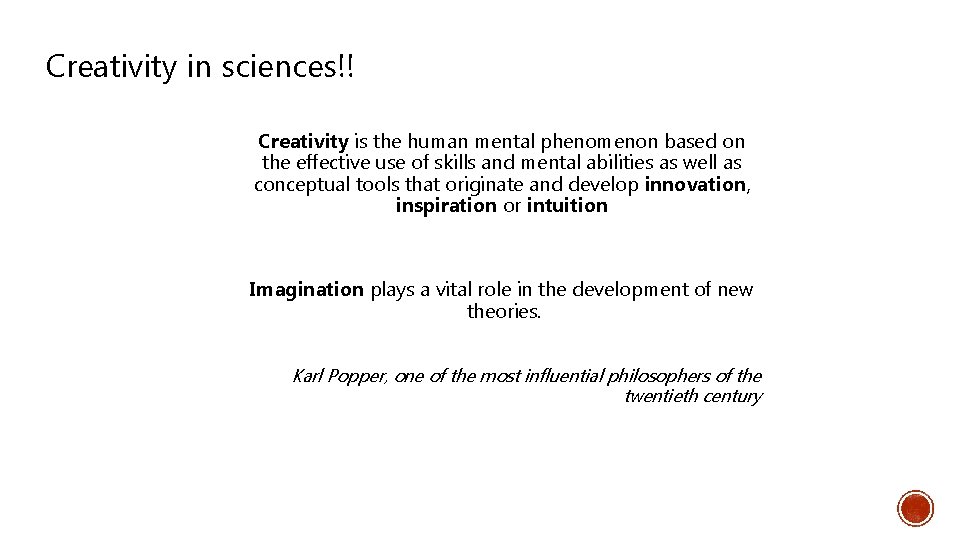 Creativity in sciences!!

Creativity is the human mental phenomenon based on the effective use of skills and mental abilities as well as conceptual tools that originate and develop innovation, inspiration or intuition

Imagination plays a vital role in the development of new theories.

Karl Popper, one of the most influential philosophers of the twentieth century